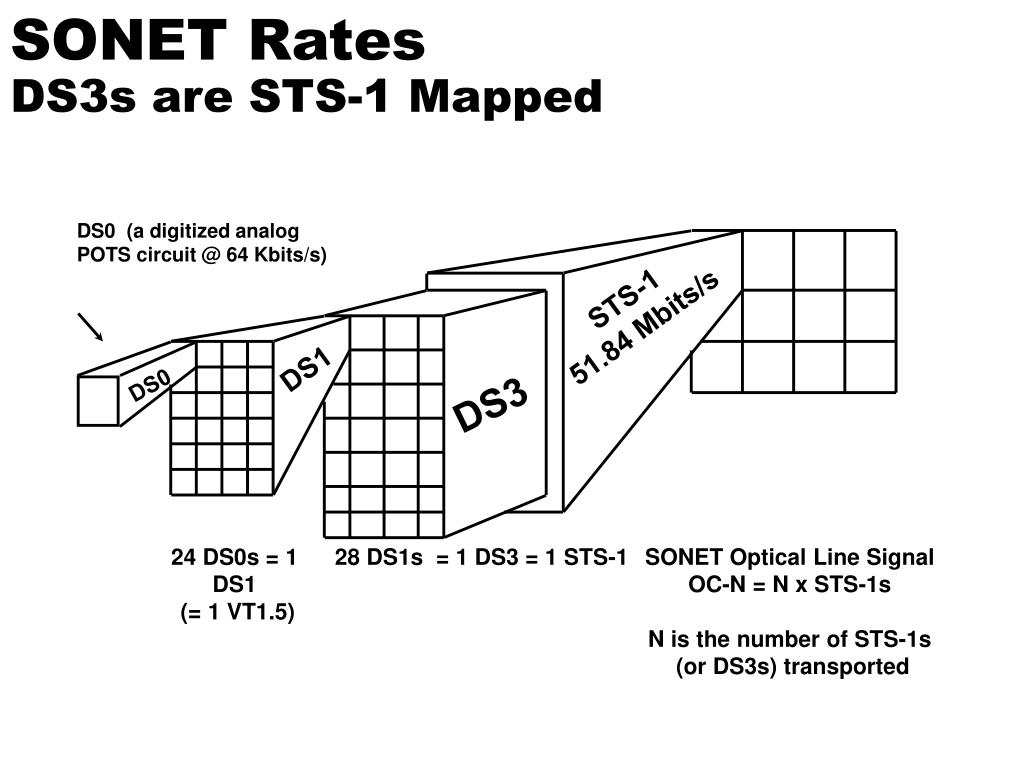 SONET Rates
DS3s are STS-1 Mapped

DS0 (a digitized analog POTS circuit @ 64 Kbits/s)

DS0

DS1

DS3

STS-1
51.84 Mbits/s

24 DS0s = 1 DS1
(= 1 VT1.5)

28 DS1s = 1 DS3 = 1 STS-1

SONET Optical Line Signal
OC-N = N x STS-1s

N is the number of STS-1s (or DS3s) transported